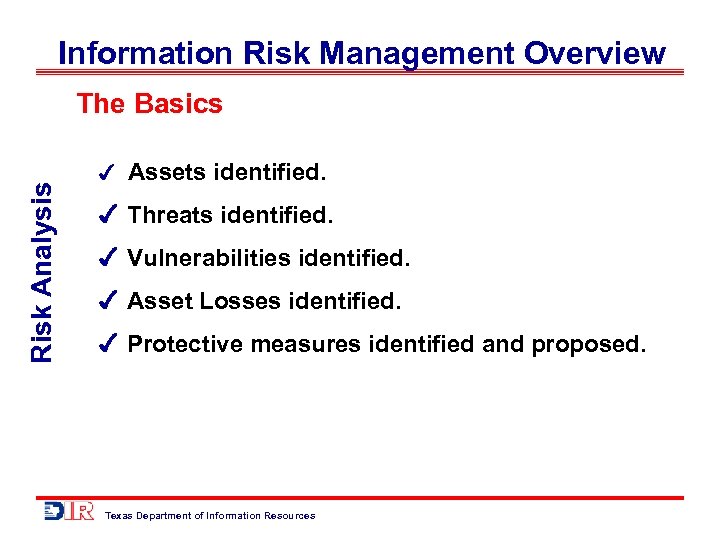 Information Risk Management Overview

The Basics

Risk Analysis

✓ Assets identified.

✓ Threats identified.

✓ Vulnerabilities identified.

✓ Asset Losses identified.

✓ Protective measures identified and proposed.

DIR Texas Department of Information Resources